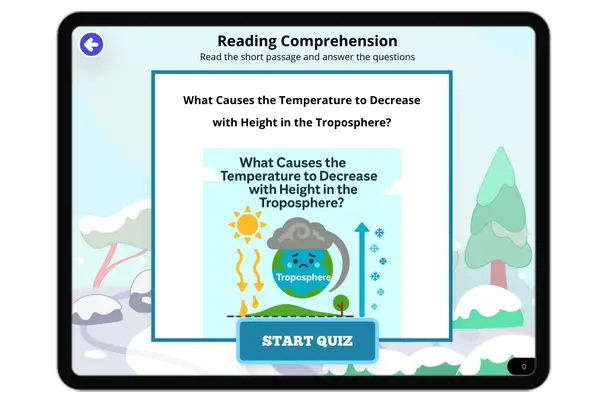 Reading Comprehension
Read the short passage and answer the questions

What Causes the Temperature to Decrease with Height in the Troposphere?

What Causes the Temperature to Decrease with Height in the Troposphere?

Troposphere

START QUIZ

0